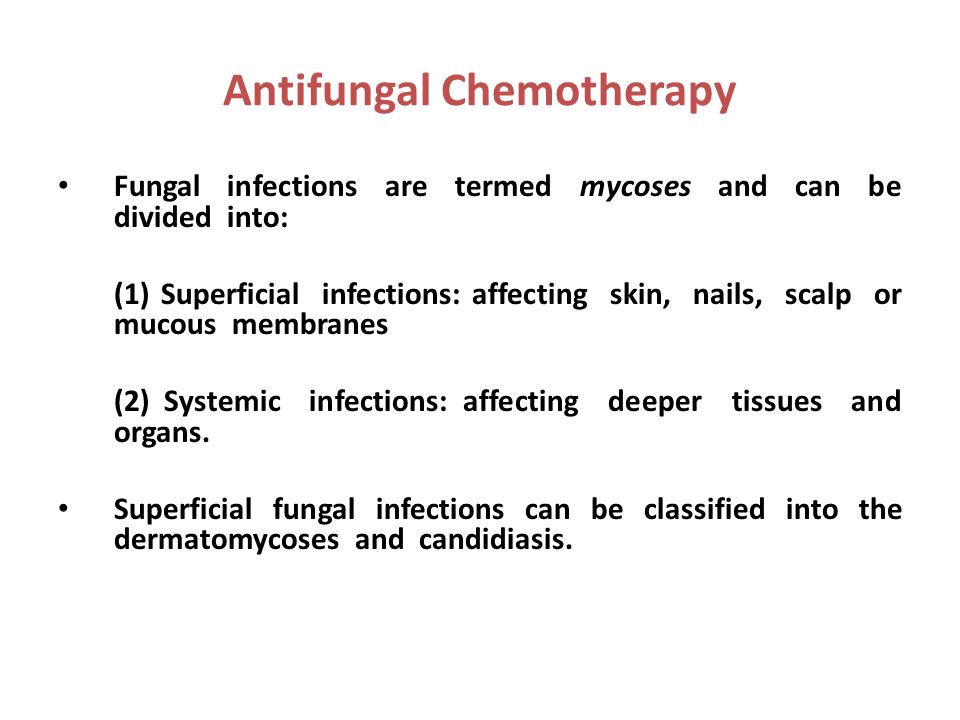 Antifungal Chemotherapy

• Fungal infections are termed mycoses and can be divided into:

(1) Superficial infections: affecting skin, nails, scalp or mucous membranes

(2) Systemic infections: affecting deeper tissues and organs.

• Superficial fungal infections can be classified into the dermatomycoses and candidiasis.